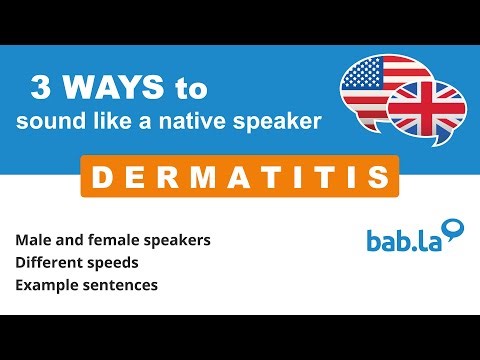 3 WAYS to
sound like a native speaker

DERMATITIS

Male and female speakers
Different speeds
Example sentences

bab.la